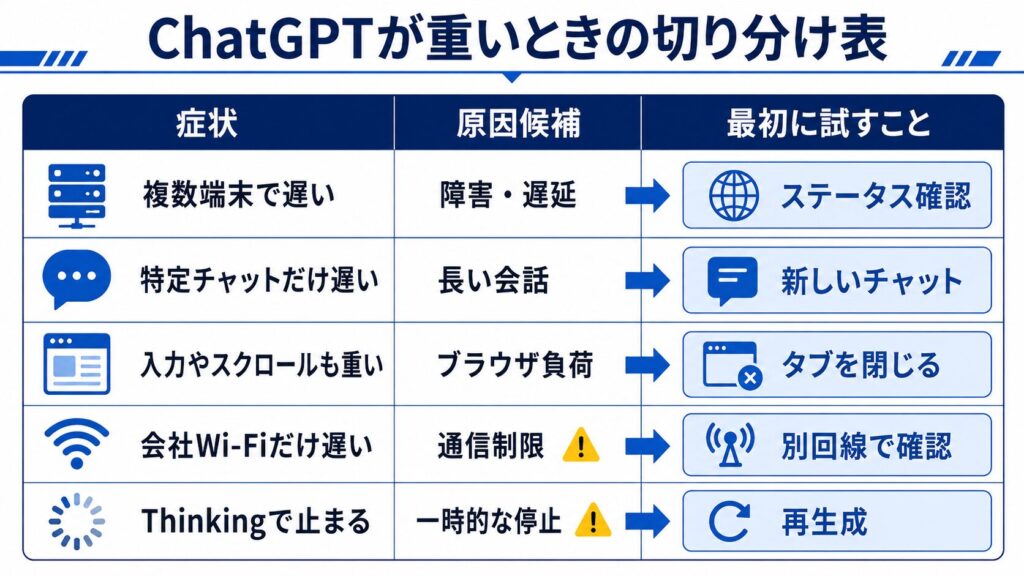 ChatGPTが重いときの切り分け表

| 症状 | 原因候補 | 最初に試すこと |
|---|---|---|
| 複数端末で遅い | 障害・遅延 | ステータス確認 |
| 特定チャットだけ遅い | 長い会話 | 新しいチャット |
| 入力やスクロールも重い | ブラウザ負荷 | タブを閉じる |
| 会社Wi-Fiだけ遅い | 通信制限 | 別回線で確認 |
| Thinkingで止まる | 一時的な停止 | 再生成 |